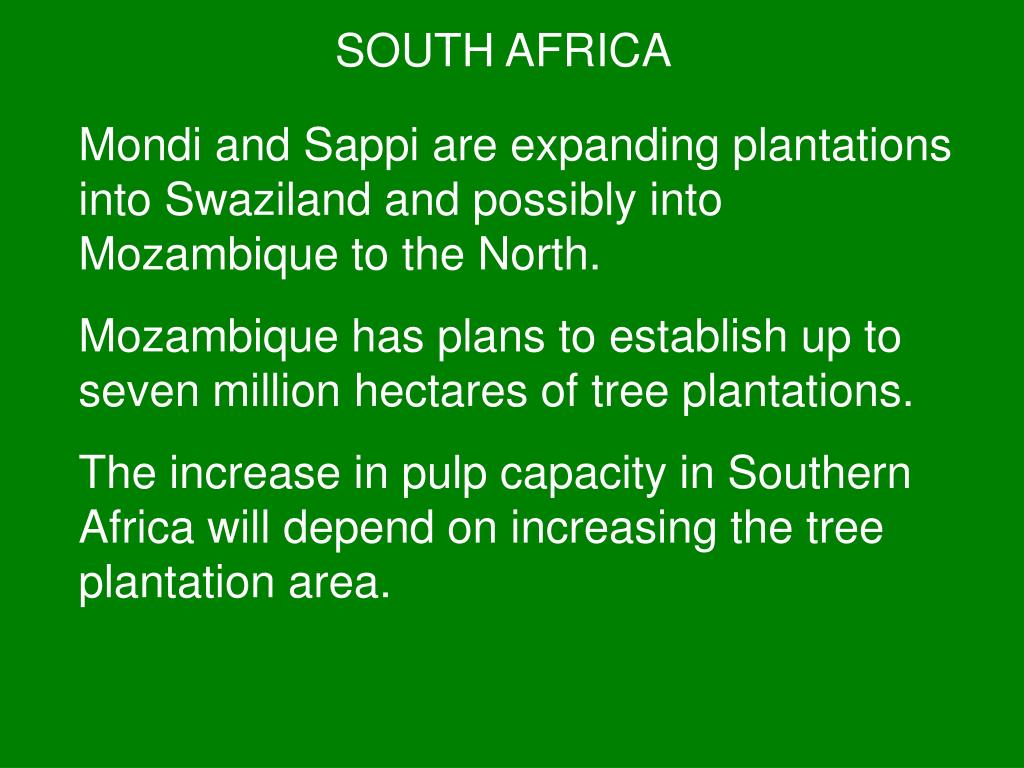 SOUTH AFRICA

Mondi and Sappi are expanding plantations into Swaziland and possibly into Mozambique to the North.

Mozambique has plans to establish up to seven million hectares of tree plantations.

The increase in pulp capacity in Southern Africa will depend on increasing the tree plantation area.